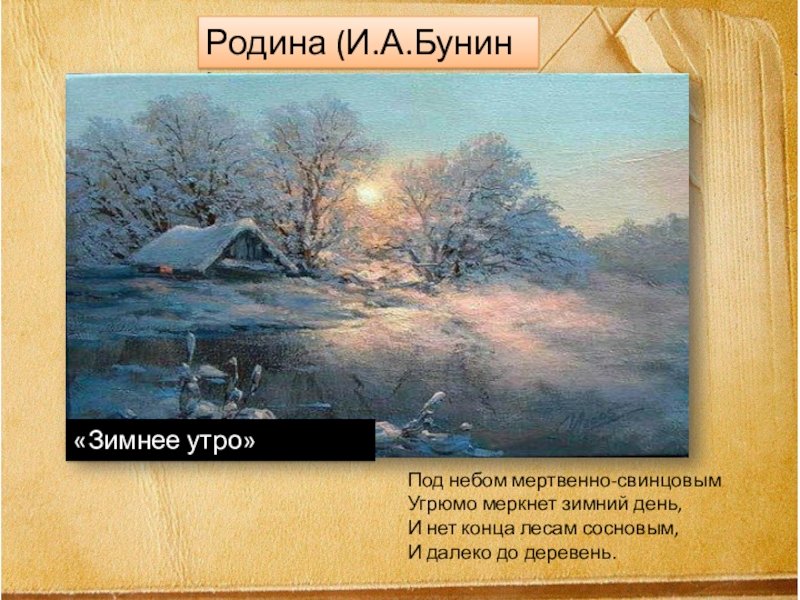 Родина (И.А.Бунин

«Зимнее утро»

Под небом мертвенно-свинцовым
Угрюмо меркнет зимний день,
И нет конца лесам сосновым,
И далеко до деревень.